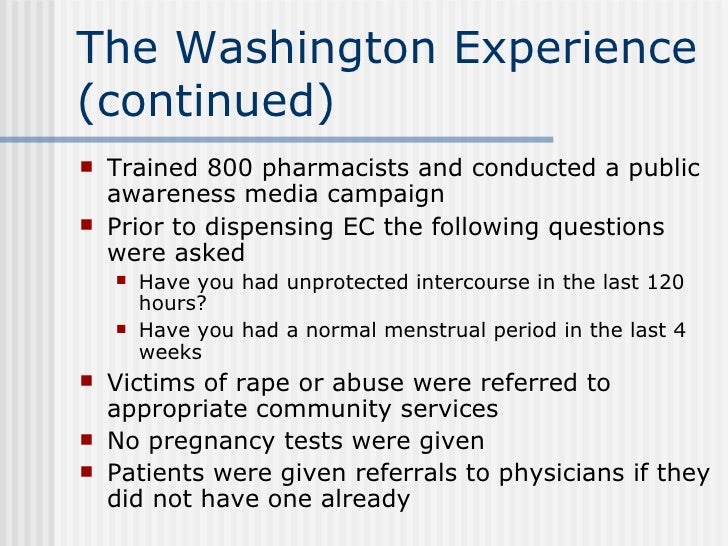 The Washington Experience (continued)

- Trained 800 pharmacists and conducted a public awareness media campaign
- Prior to dispensing EC the following questions were asked
  - Have you had unprotected intercourse in the last 120 hours?
  - Have you had a normal menstrual period in the last 4 weeks
- Victims of rape or abuse were referred to appropriate community services
- No pregnancy tests were given
- Patients were given referrals to physicians if they did not have one already